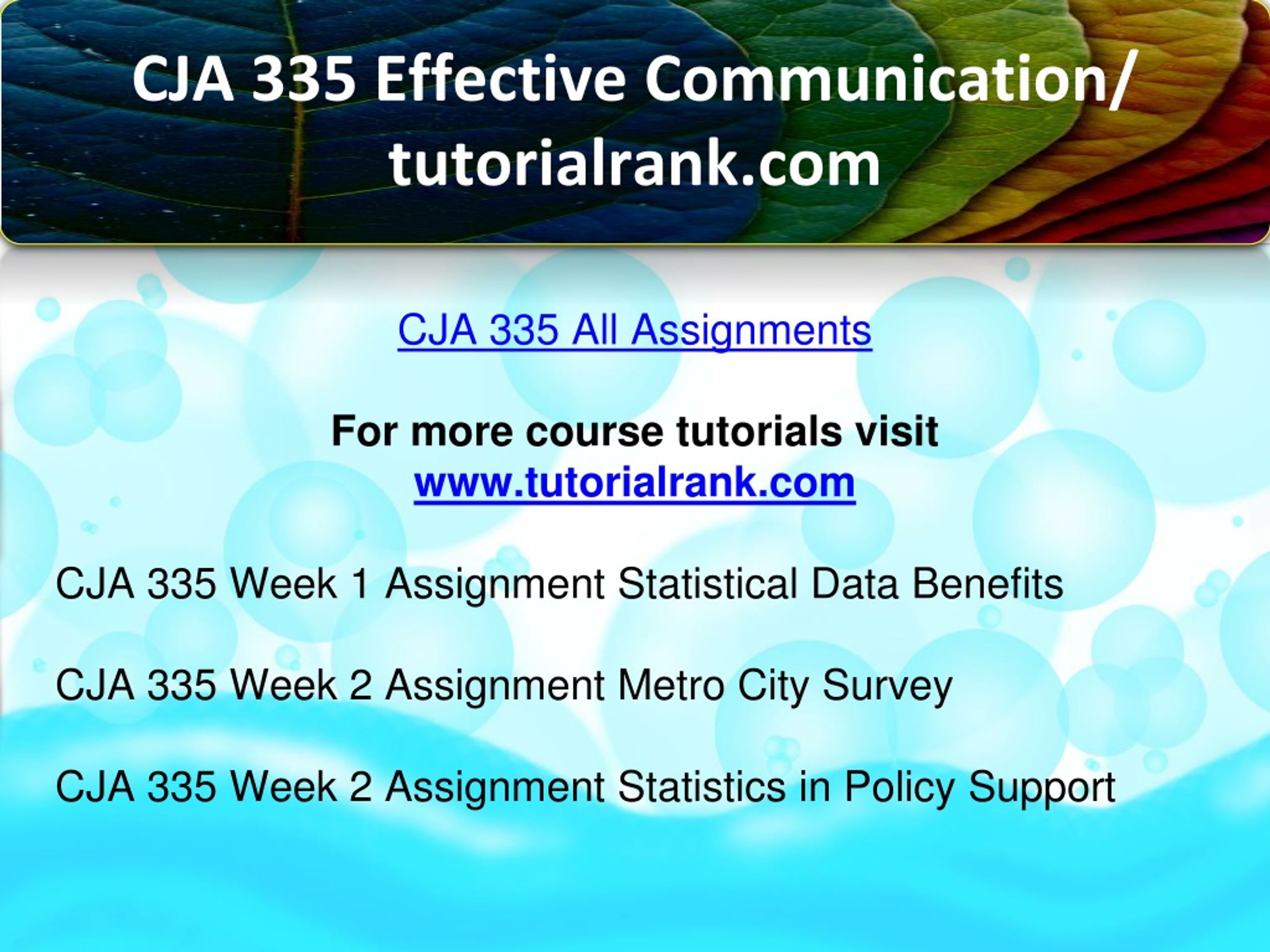 CJA 335 Effective Communication/ tutorialrank.com

CJA 335 All Assignments

For more course tutorials visit
www.tutorialrank.com

CJA 335 Week 1 Assignment Statistical Data Benefits

CJA 335 Week 2 Assignment Metro City Survey

CJA 335 Week 2 Assignment Statistics in Policy Support